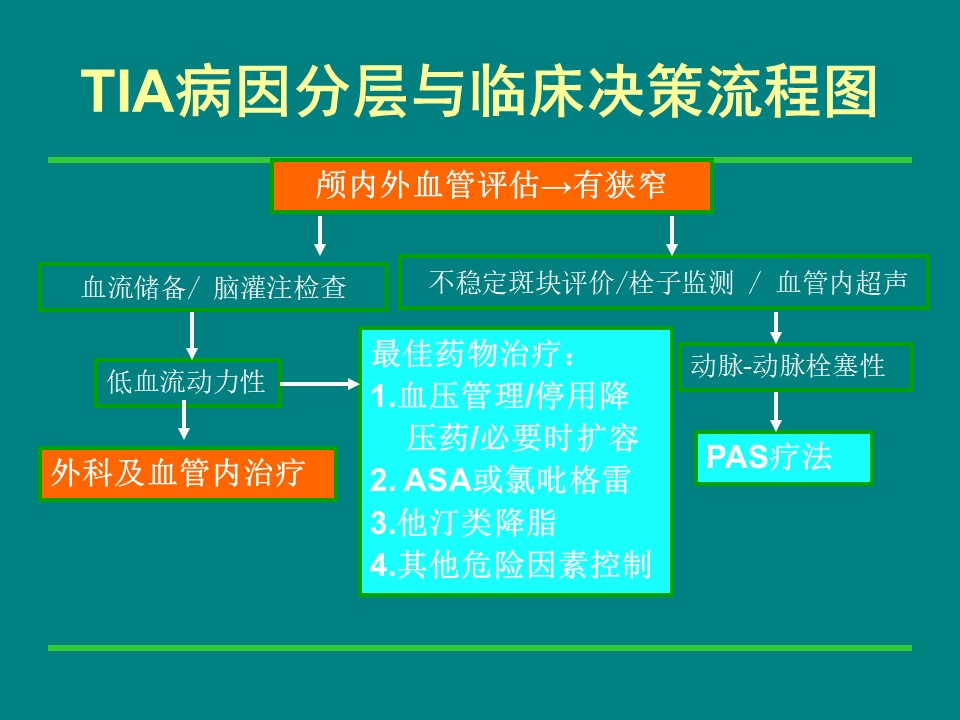 TIA病因分层与临床决策流程图

颅内外血管评估→有狭窄

血流储备/ 脑灌注检查

不稳定斑块评价/栓子监测 / 血管内超声

低血流动力性

最佳药物治疗：
1.血压管理/停用降压药/必要时扩容
2. ASA或氯吡格雷
3.他汀类降脂
4.其他危险因素控制

动脉-动脉栓塞性

外科及血管内治疗

PAS疗法